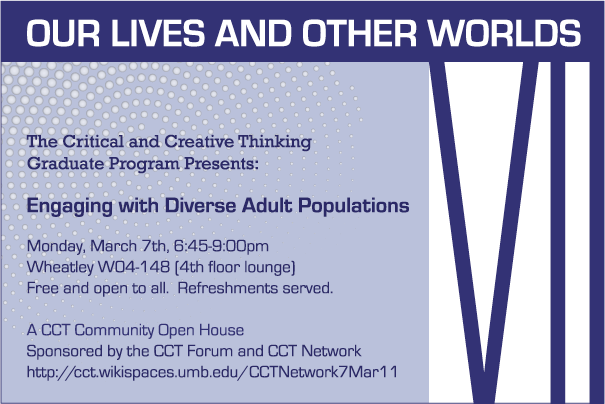 OUR LIVES AND OTHER WORLDS

VII

The Critical and Creative Thinking Graduate Program Presents:

Engaging with Diverse Adult Populations

Monday, March 7th, 6:45-9:00pm
Wheatley W04-148 (4th floor lounge)
Free and open to all. Refreshments served.

A CCT Community Open House
Sponsored by the CCT Forum and CCT Network
http://cct.wikispaces.umb.edu/CCTNetwork7Mar11